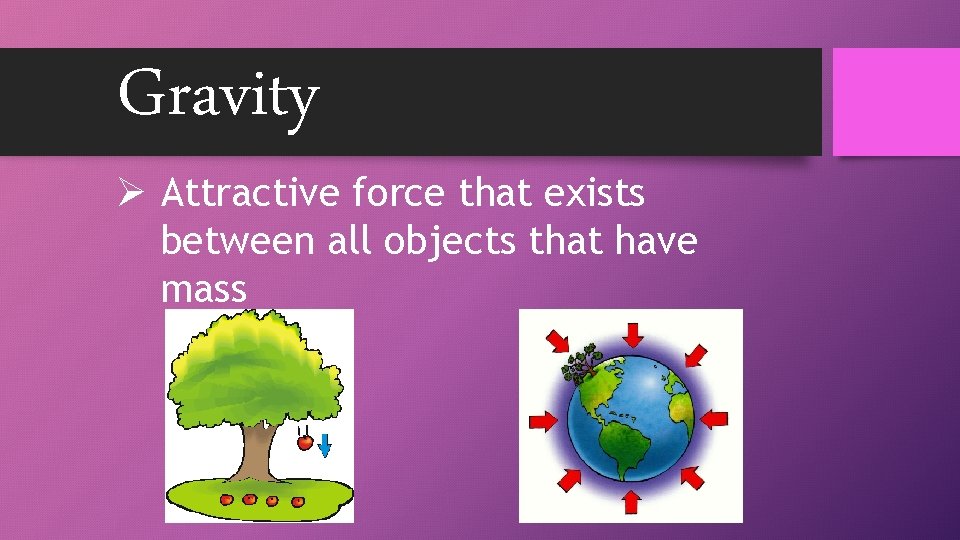 Gravity

➢ Attractive force that exists between all objects that have mass